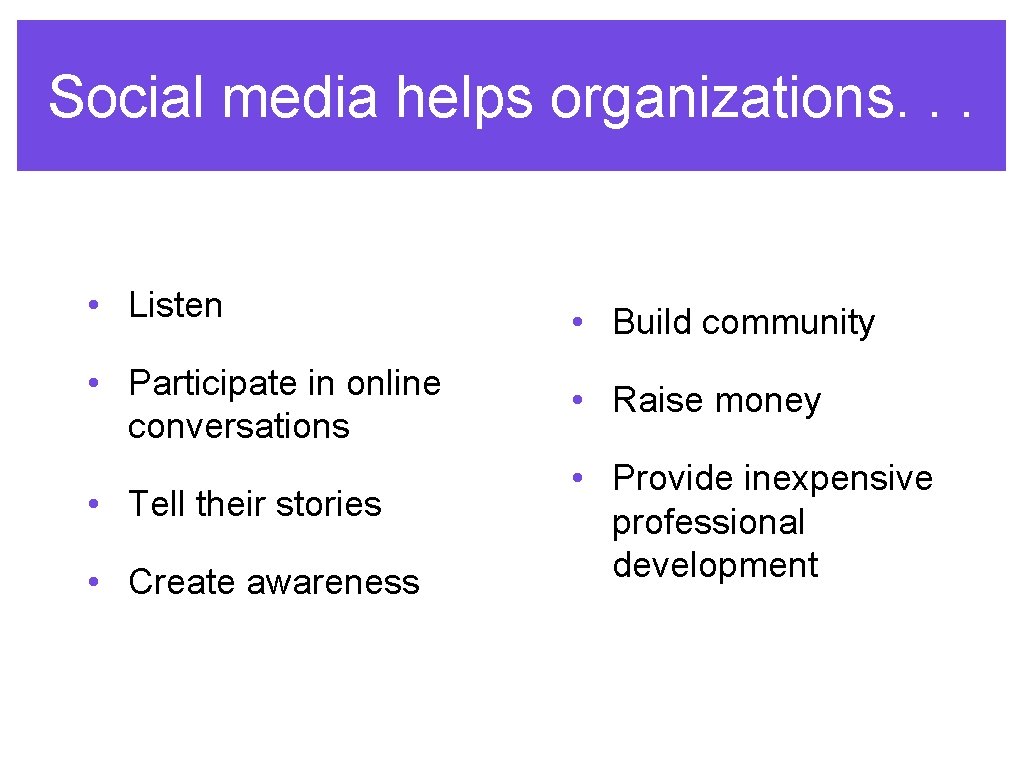 Social media helps organizations. . .

• Listen

• Participate in online conversations

• Tell their stories

• Create awareness

• Build community

• Raise money

• Provide inexpensive professional development